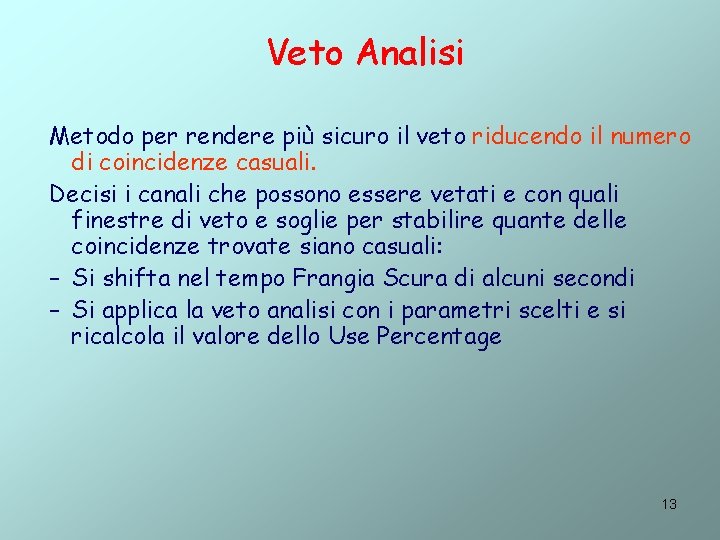 Veto Analisi

Metodo per rendere più sicuro il veto riducendo il numero di coincidenze casuali.

Decisi i canali che possono essere vetati e con quali finestre di veto e soglie per stabilire quante delle coincidenze trovate siano casuali:

– Si shifta nel tempo Frangia Scura di alcuni secondi

– Si applica la veto analisi con i parametri scelti e si ricalcola il valore dello Use Percentage

13